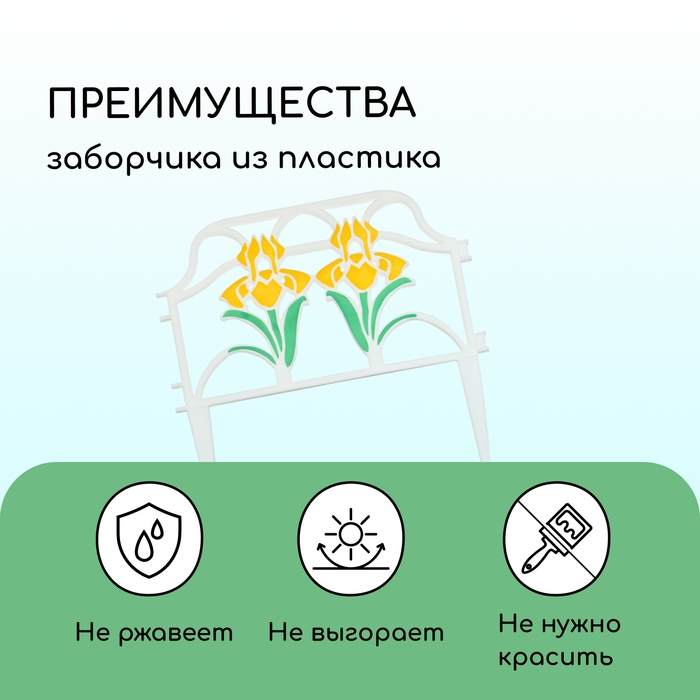 ПРЕИМУЩЕСТВА
заборчика из пластика

Не ржавеет

Не выгорает

Не нужно красить